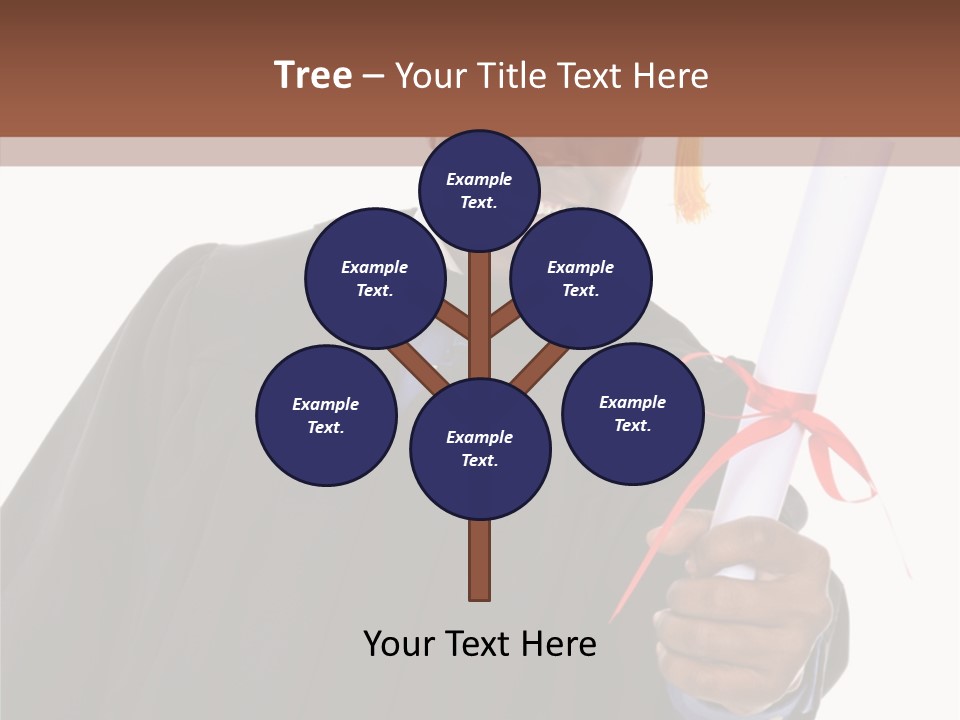 Tree – Your Title Text Here

Example Text.

Example Text.

Example Text.

Example Text.

Example Text.

Example Text.

Your Text Here